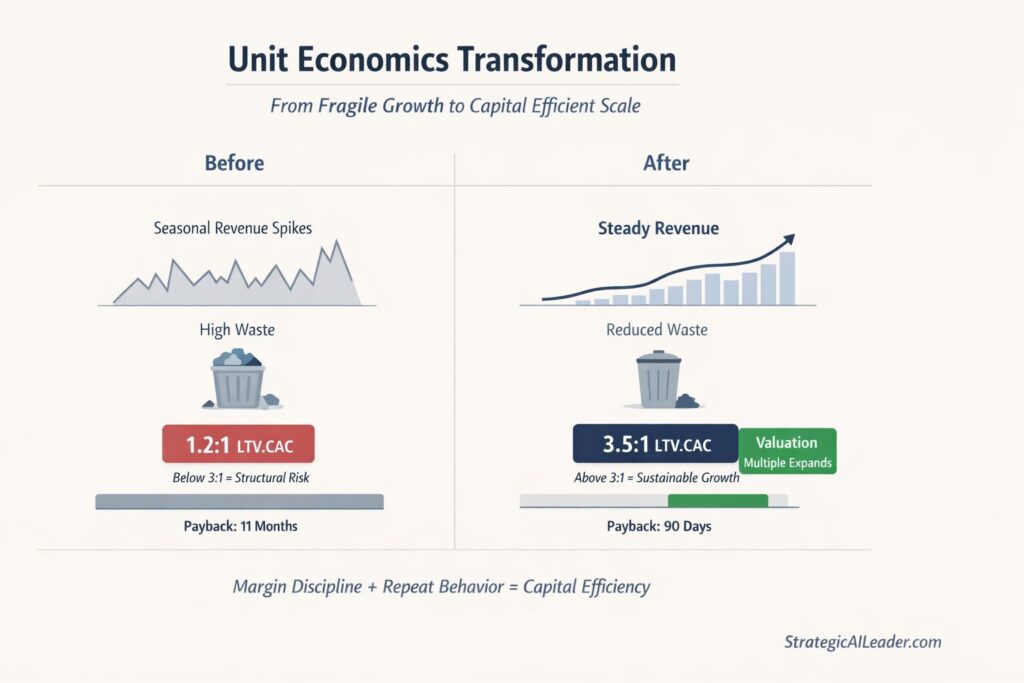 Unit Economics Transformation

From Fragile Growth to Capital Efficient Scale

Before

Seasonal Revenue Spikes

High Waste

1.2:1 LTV.CAC

Below 3:1 = Structural Risk

Payback: 11 Months

After

Steady Revenue

Reduced Waste

3.5:1 LTV.CAC

Valuation Multiple Expands

Above 3:1 = Sustainable Growth

Payback: 90 Days

Margin Discipline + Repeat Behavior = Capital Efficiency

StrategicAILeader.com